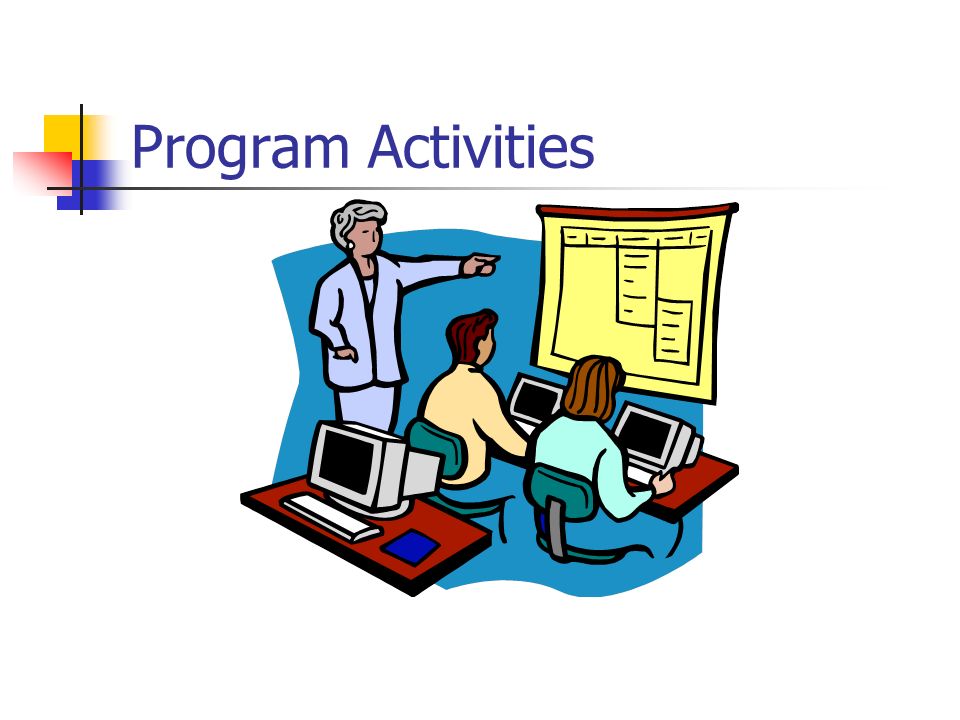 Program Activities